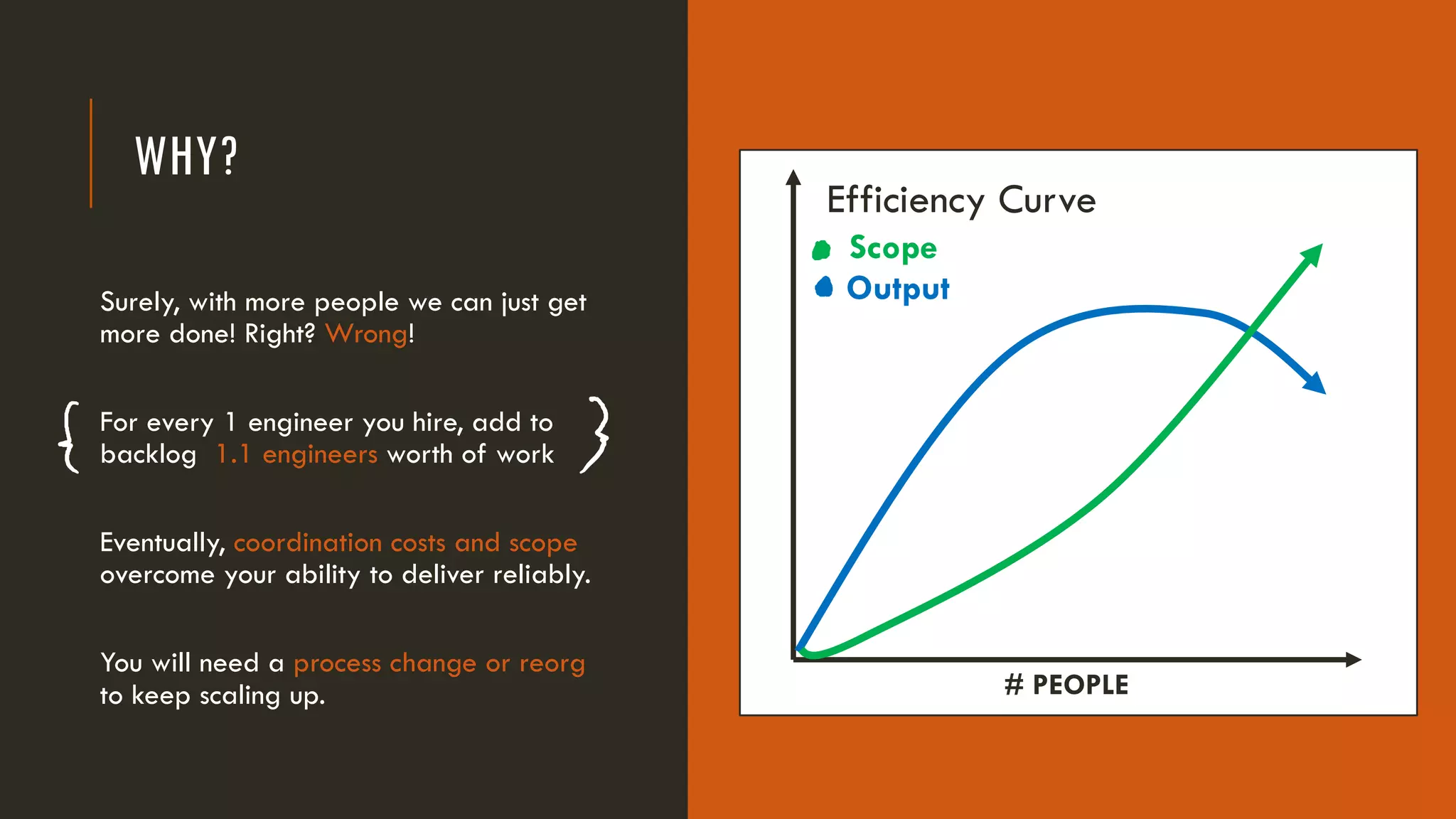 WHY?

Surely, with more people we can just get more done! Right? Wrong!

{ For every 1 engineer you hire, add to backlog 1.1 engineers worth of work }

Eventually, coordination costs and scope overcome your ability to deliver reliably.

You will need a process change or reorg to keep scaling up.

Efficiency Curve

Scope

Output

# PEOPLE